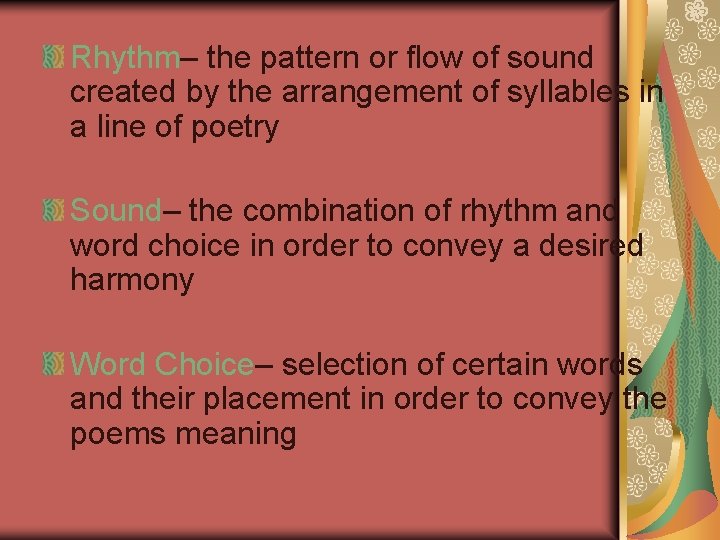 Rhythm– the pattern or flow of sound created by the arrangement of syllables in a line of poetry

Sound– the combination of rhythm and word choice in order to convey a desired harmony

Word Choice– selection of certain words and their placement in order to convey the poems meaning